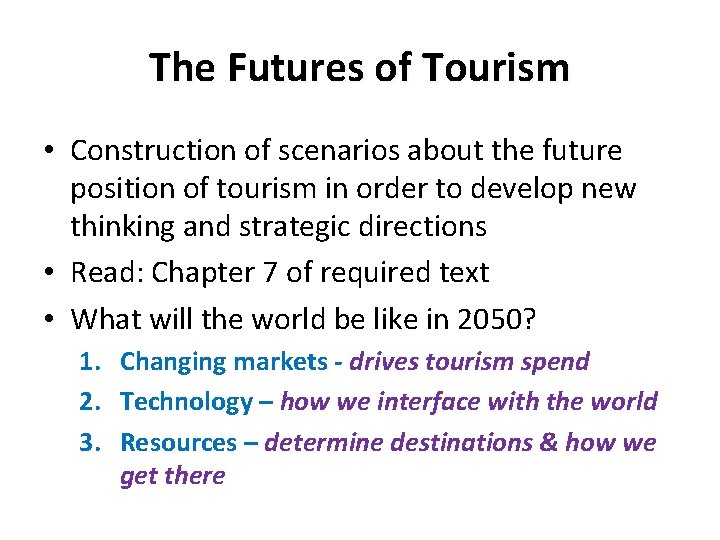 The Futures of Tourism

• Construction of scenarios about the future position of tourism in order to develop new thinking and strategic directions
• Read: Chapter 7 of required text
• What will the world be like in 2050?
1. Changing markets - drives tourism spend
2. Technology – how we interface with the world
3. Resources – determine destinations & how we get there